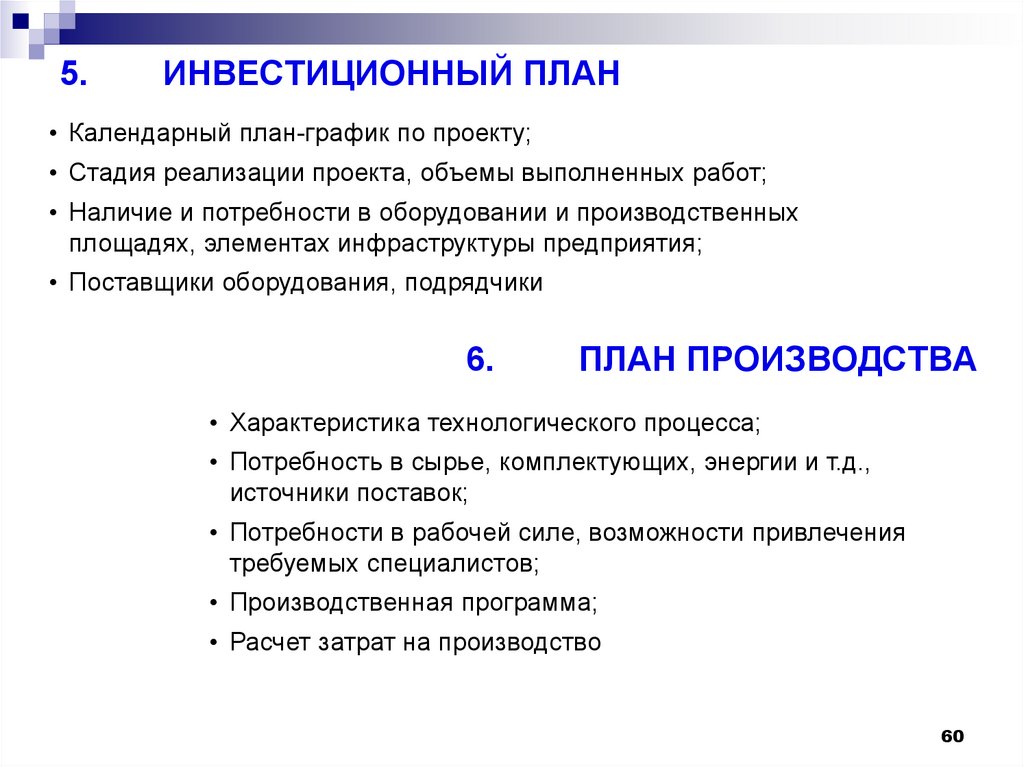 5. ИНВЕСТИЦИОННЫЙ ПЛАН

• Календарный план-график по проекту;
• Стадия реализации проекта, объемы выполненных работ;
• Наличие и потребности в оборудовании и производственных площадях, элементах инфраструктуры предприятия;
• Поставщики оборудования, подрядчики

6. ПЛАН ПРОИЗВОДСТВА

• Характеристика технологического процесса;
• Потребность в сырье, комплектующих, энергии и т.д., источники поставок;
• Потребности в рабочей силе, возможности привлечения требуемых специалистов;
• Производственная программа;
• Расчет затрат на производство

60